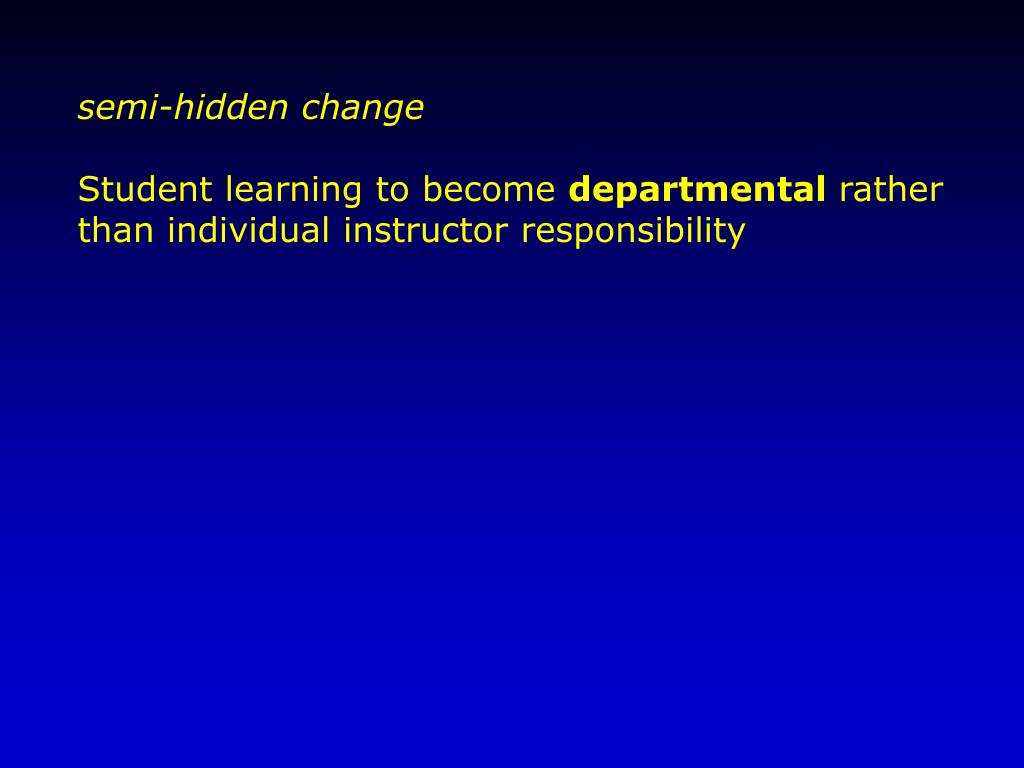 semi-hidden change

Student learning to become departmental rather than individual instructor responsibility